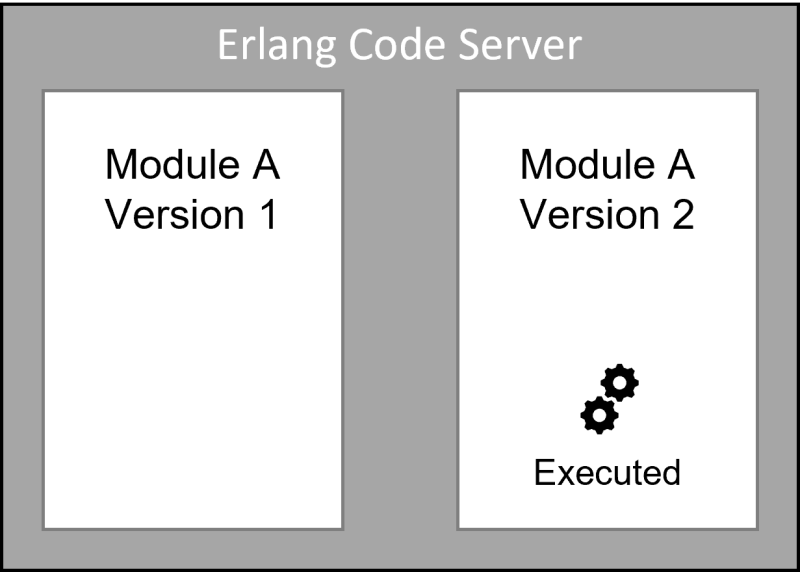 Erlang Code Server

Module A
Version 1

Module A
Version 2

Executed